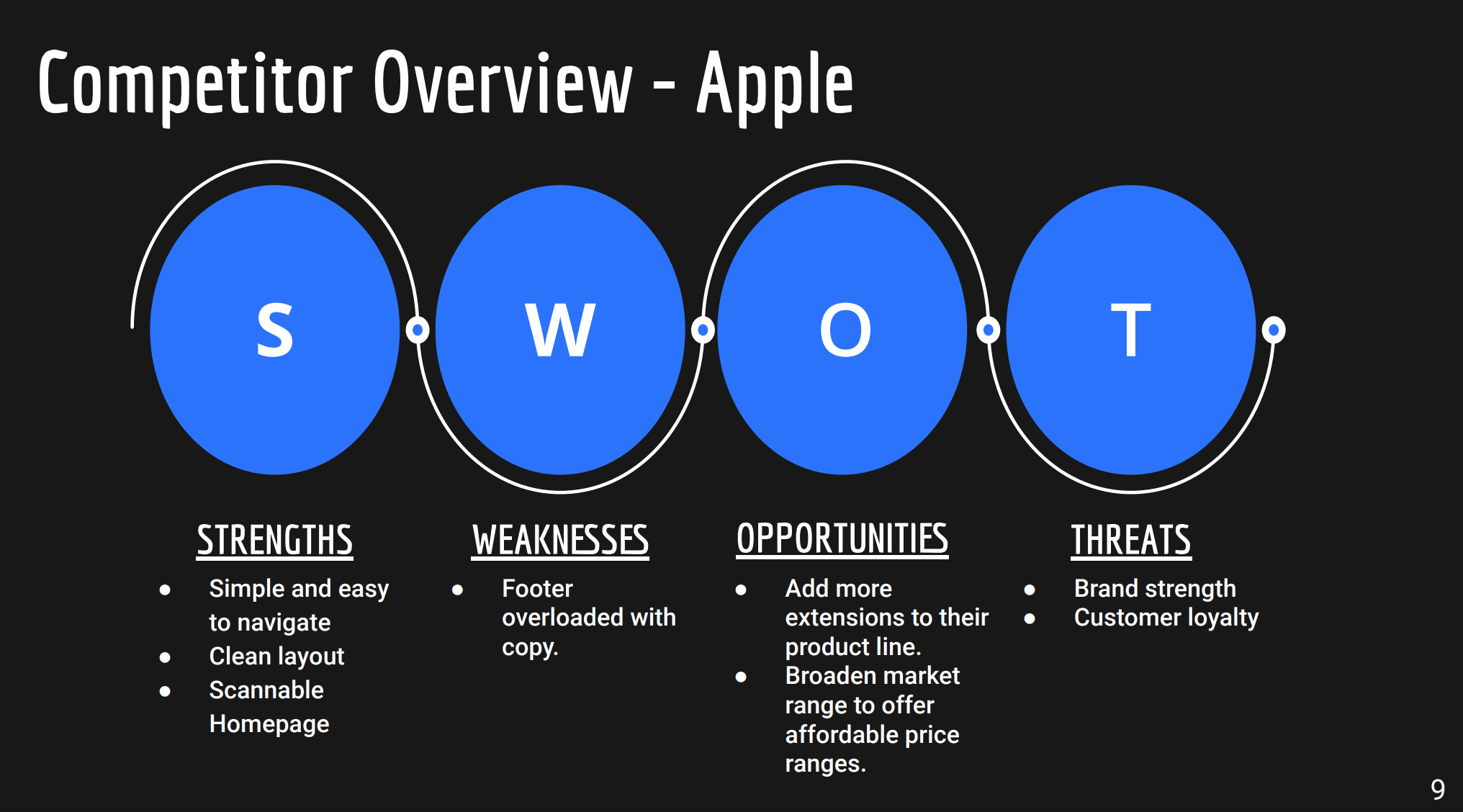 Competitor Overview - Apple

S

W

O

T

STRENGTHS

- Simple and easy to navigate
- Clean layout
- Scannable Homepage

WEAKNESSES

- Footer overloaded with copy.

OPPORTUNITIES

- Add more extensions to their product line.
- Broaden market range to offer affordable price ranges.

THREATS

- Brand strength
- Customer loyalty

9